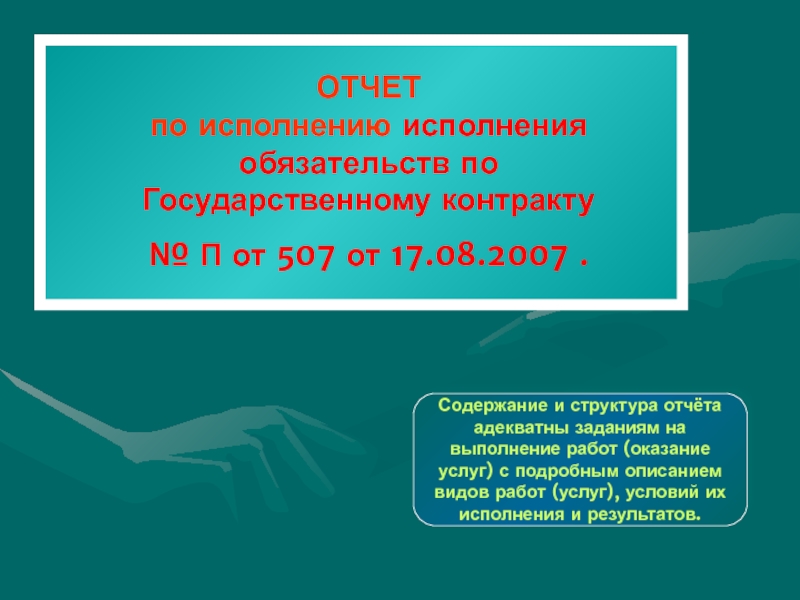 ОТЧЕТ
по исполнению исполнения обязательств по Государственному контракту
№ П от 507 от 17.08.2007 .

Содержание и структура отчёта адекватны заданиям на выполнение работ (оказание услуг) с подробным описанием видов работ (услуг), условий их исполнения и результатов.